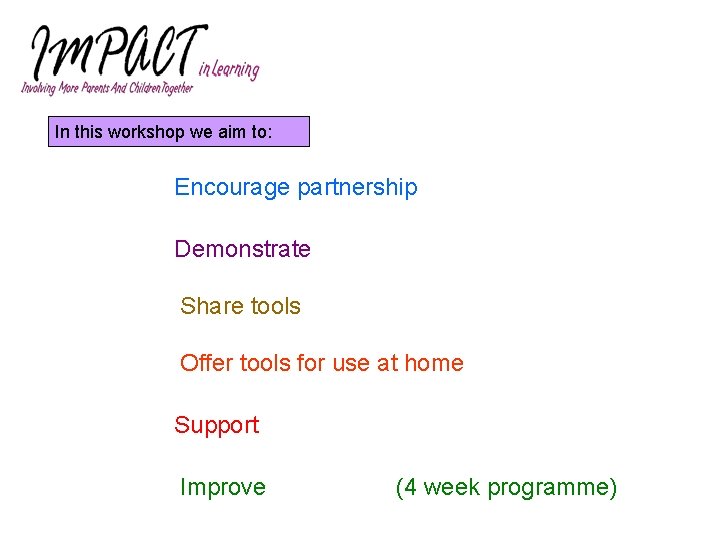 IMPACT in Learning
Involving More Parents And Children Together

In this workshop we aim to:

Encourage partnership

Demonstrate

Share tools

Offer tools for use at home

Support

Improve (4 week programme)